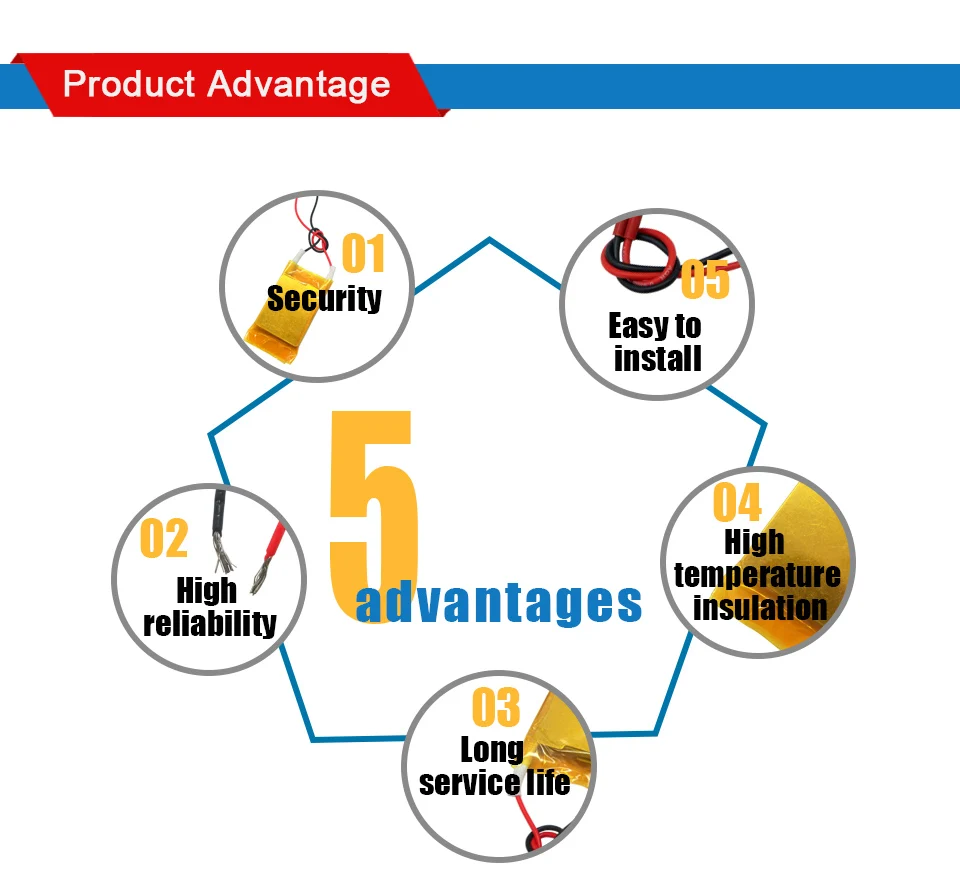 Product Advantage

01
Security

05
Easy to install

5
advantages

02
High reliability

04
High temperature insulation

03
Long service life